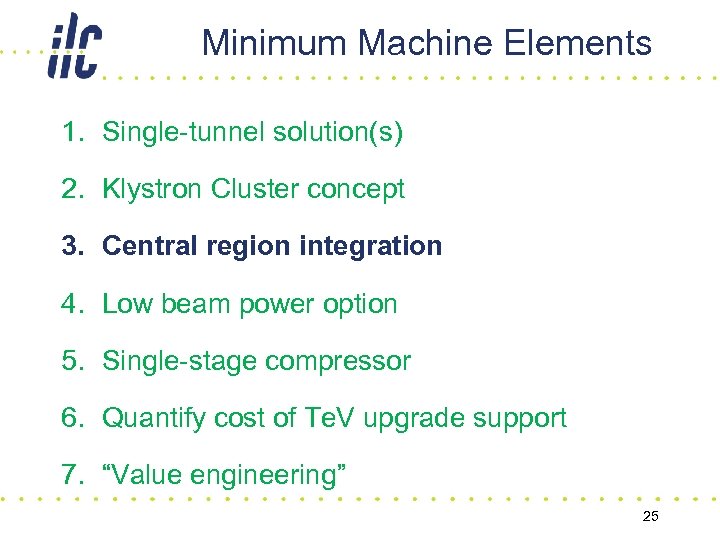 ilc

Minimum Machine Elements

1. Single-tunnel solution(s)
2. Klystron Cluster concept
3. Central region integration
4. Low beam power option
5. Single-stage compressor
6. Quantify cost of TeV upgrade support
7. “Value engineering”

25